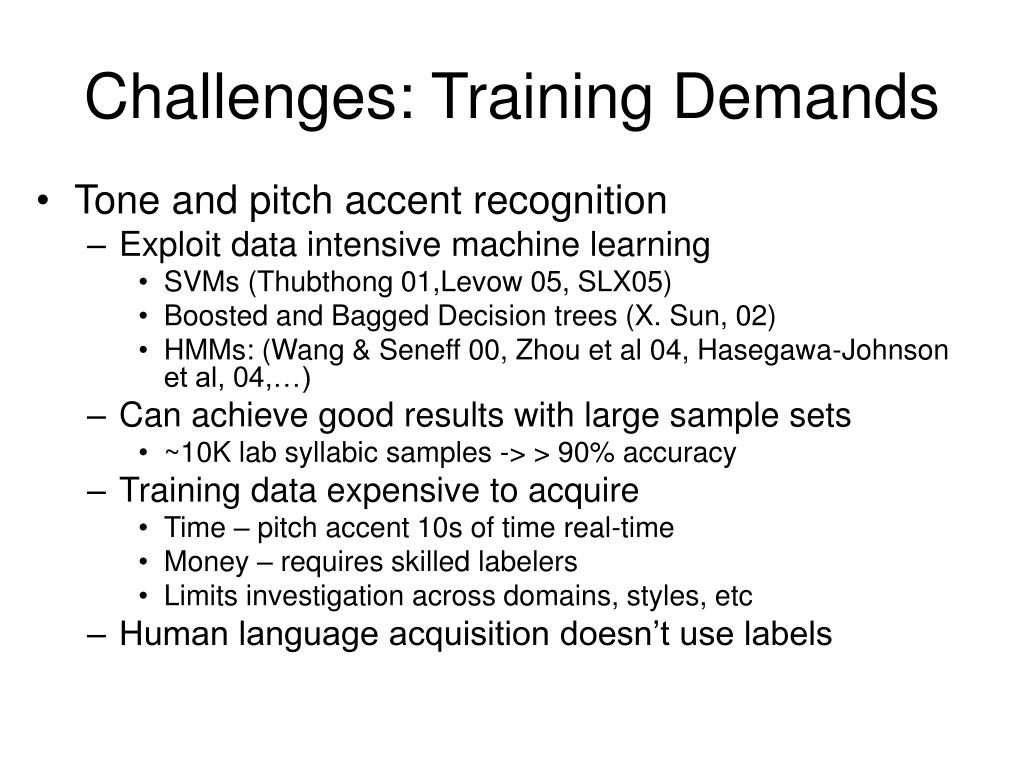 Challenges: Training Demands

• Tone and pitch accent recognition
  – Exploit data intensive machine learning
    • SVMs (Thubthong 01,Levow 05, SLX05)
    • Boosted and Bagged Decision trees (X. Sun, 02)
    • HMMs: (Wang & Seneff 00, Zhou et al 04, Hasegawa-Johnson et al, 04,…)
  – Can achieve good results with large sample sets
    • ~10K lab syllabic samples -> > 90% accuracy
  – Training data expensive to acquire
    • Time – pitch accent 10s of time real-time
    • Money – requires skilled labelers
    • Limits investigation across domains, styles, etc
  – Human language acquisition doesn't use labels